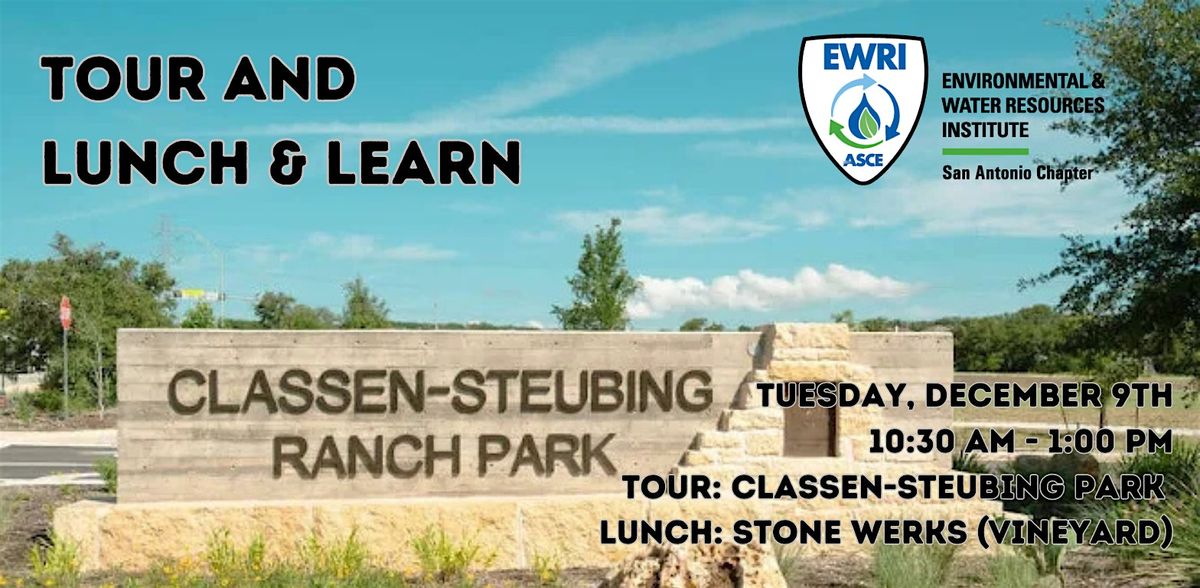 TOUR AND LUNCH & LEARN

EWRI
ASCE

ENVIRONMENTAL & WATER RESOURCES INSTITUTE
San Antonio Chapter

CLASSEN-STEUBING RANCH PARK

TUESDAY, DECEMBER 9TH
10:30 AM - 1:00 PM
TOUR: CLASSEN-STEUBING PARK
LUNCH: STONE WERKS (VINEYARD)